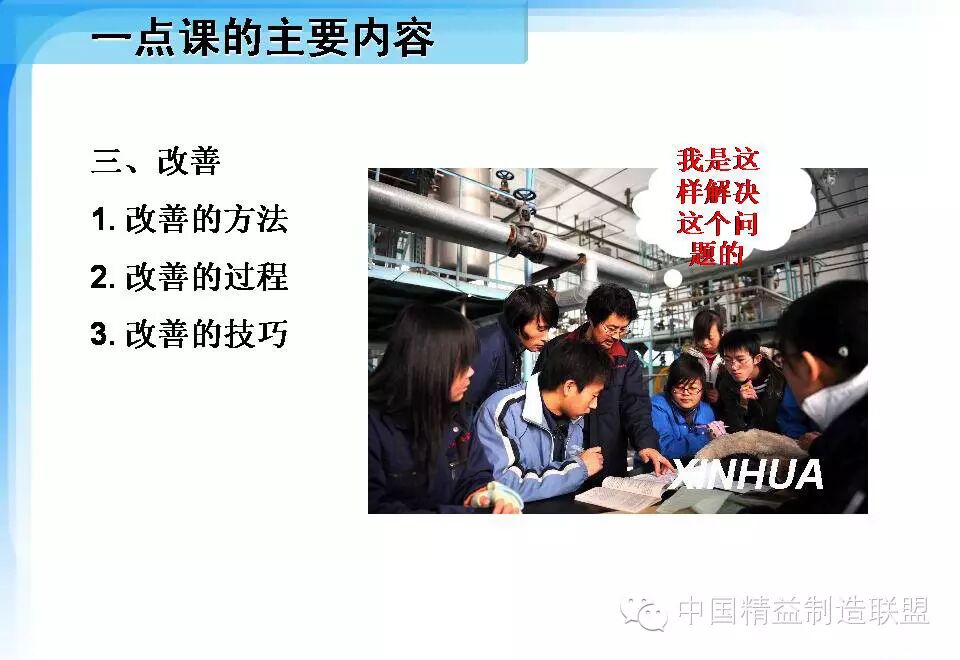 一点课的主要内容

三、改善

1. 改善的方法

2. 改善的过程

3. 改善的技巧

我是这样解决这个问题的

XINHUA

中国精益制造联盟